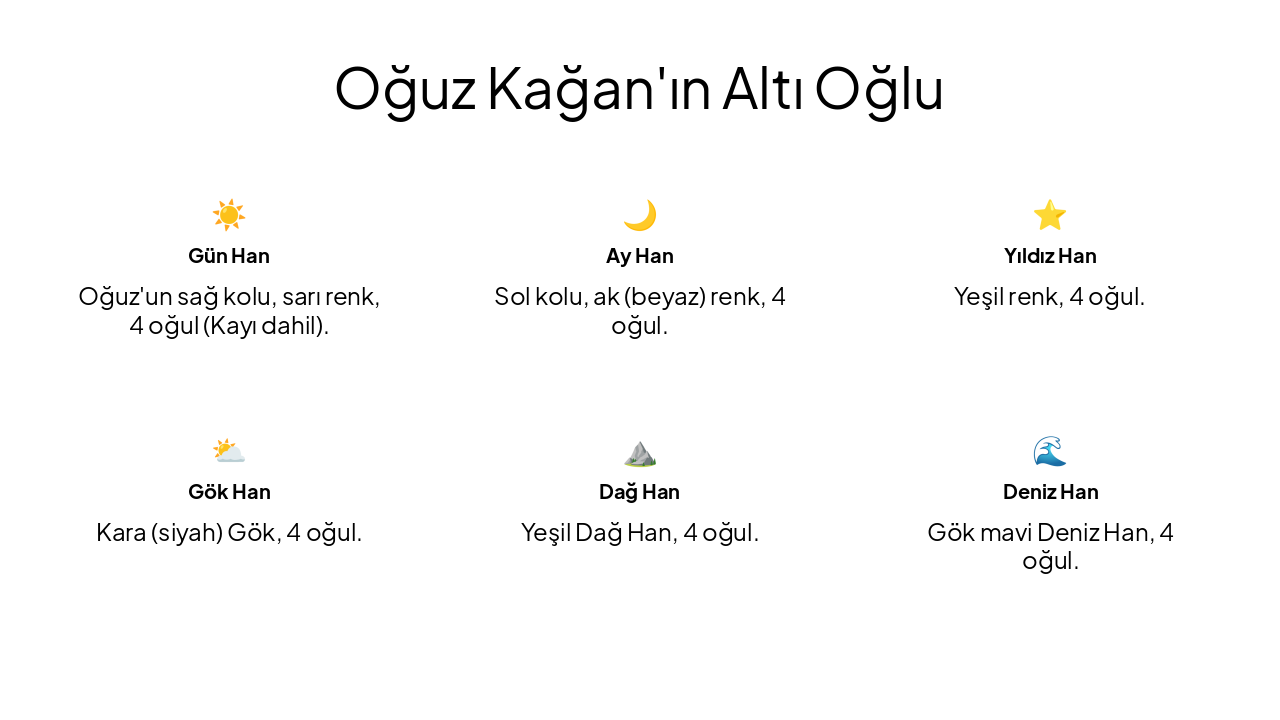 Oğuz Kağan'ın Altı Oğlu

Gün Han

Oğuz'un sağ kolu, sarı renk, 4 oğul (Kayı dahil).

Ay Han

Sol kolu, ak (beyaz) renk, 4 oğul.

Yıldız Han

Yeşil renk, 4 oğul.

Gök Han

Kara (siyah) Gök, 4 oğul.

Dağ Han

Yeşil Dağ Han, 4 oğul.

Deniz Han

Gök mavi Deniz Han, 4 oğul.